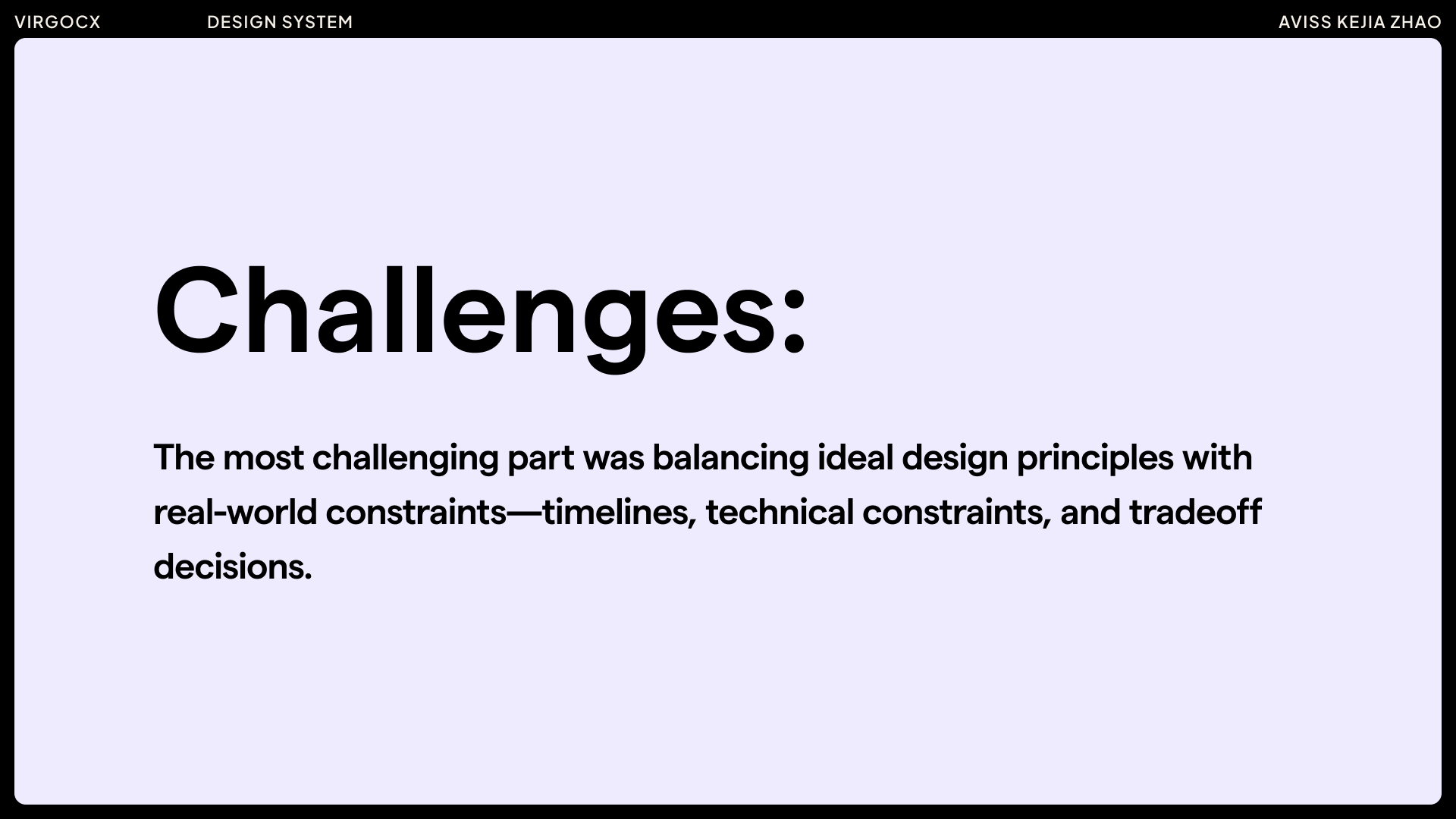 VIRGOCX DESIGN SYSTEM AVISS KEJIA ZHAO

Challenges:

The most challenging part was balancing ideal design principles with real-world constraints—timelines, technical constraints, and tradeoff decisions.